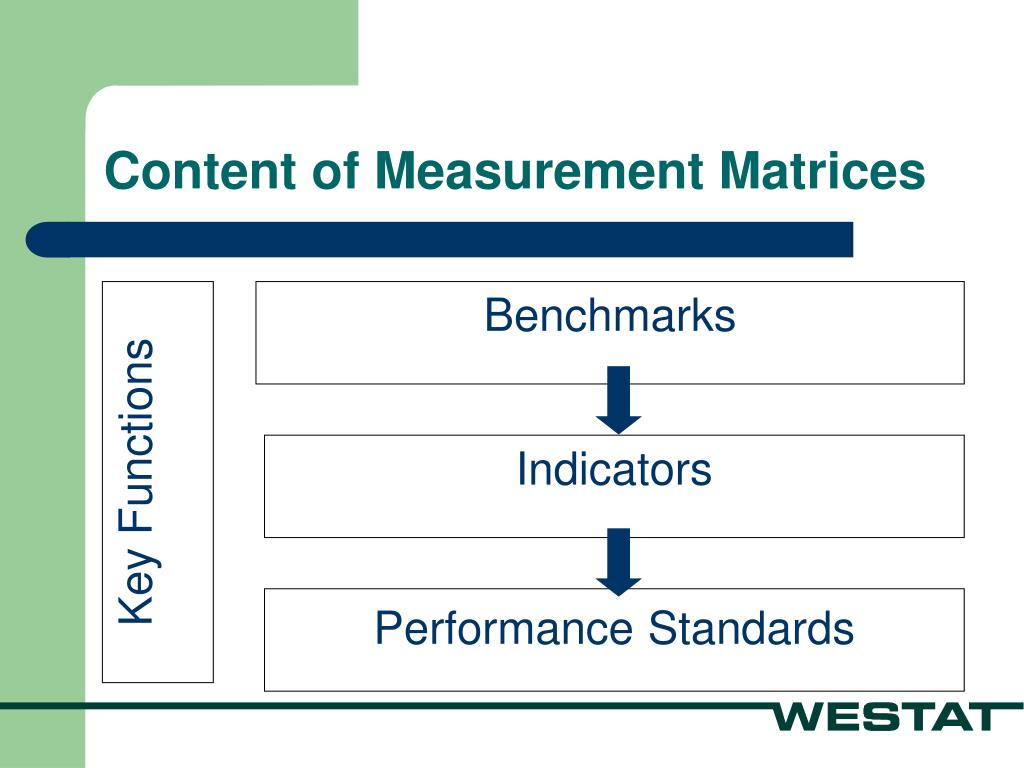 Content of Measurement Matrices

Key Functions

Benchmarks

Indicators

Performance Standards

WESTAT